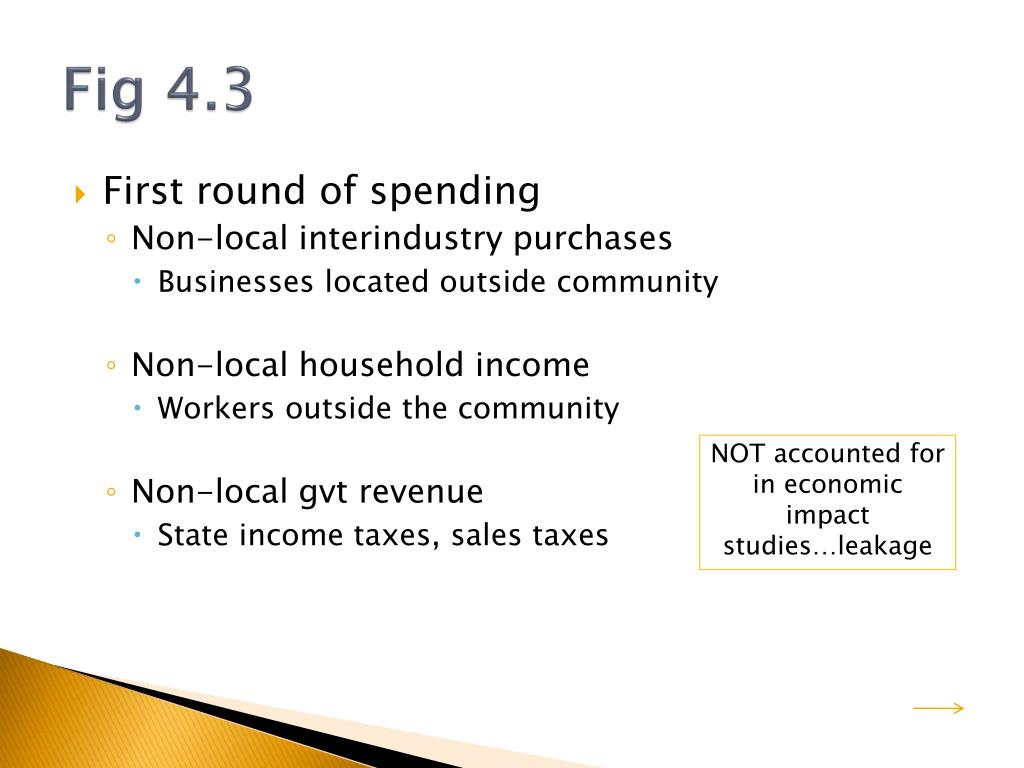 Fig 4.3

First round of spending

Non-local interindustry purchases

Businesses located outside community

Non-local household income

Workers outside the community

Non-local gvt revenue

State income taxes, sales taxes

NOT accounted for in economic impact studies…leakage